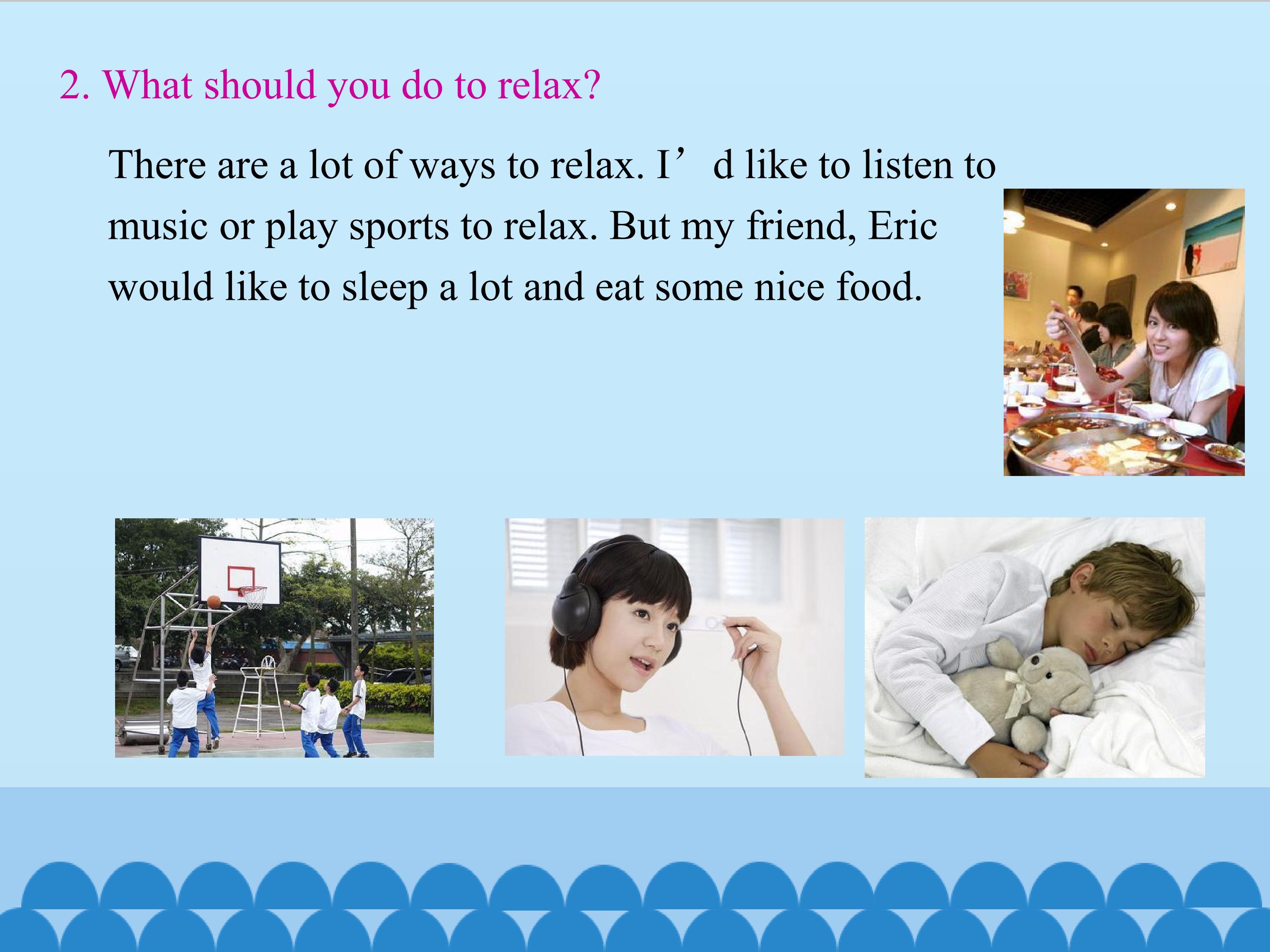 2. What should you do to relax?

There are a lot of ways to relax. I’d like to listen to music or play sports to relax. But my friend, Eric would like to sleep a lot and eat some nice food.